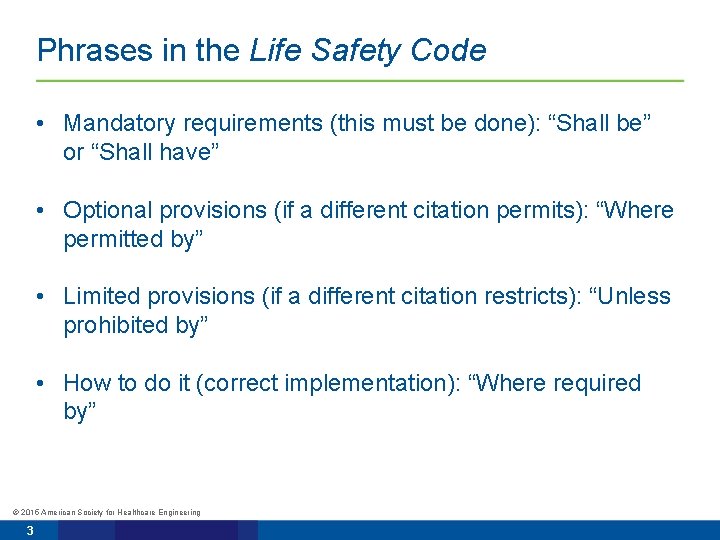 Phrases in the Life Safety Code

• Mandatory requirements (this must be done): “Shall be” or “Shall have”

• Optional provisions (if a different citation permits): “Where permitted by”

• Limited provisions (if a different citation restricts): “Unless prohibited by”

• How to do it (correct implementation): “Where required by”

© 2016 American Society for Healthcare Engineering

3